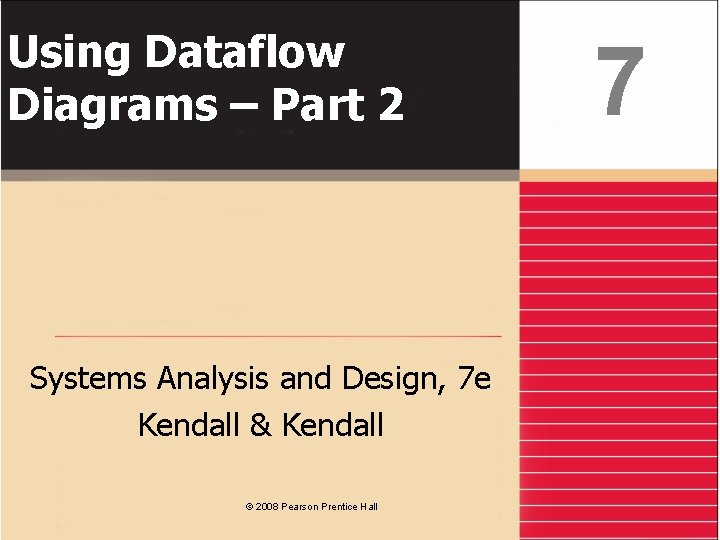 Using Dataflow Diagrams – Part 2

7

Systems Analysis and Design, 7e
Kendall & Kendall

© 2008 Pearson Prentice Hall